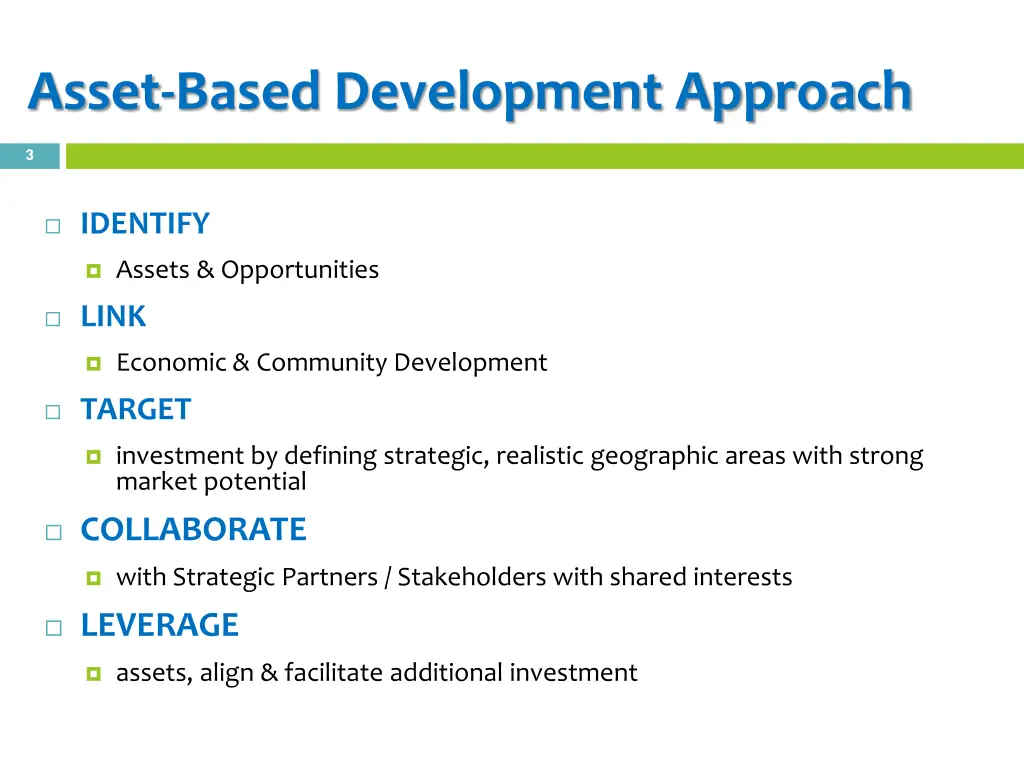 Asset-Based Development Approach

3

IDENTIFY
Assets & Opportunities

LINK
Economic & Community Development

TARGET
investment by defining strategic, realistic geographic areas with strong market potential

COLLABORATE
with Strategic Partners / Stakeholders with shared interests

LEVERAGE
assets, align & facilitate additional investment